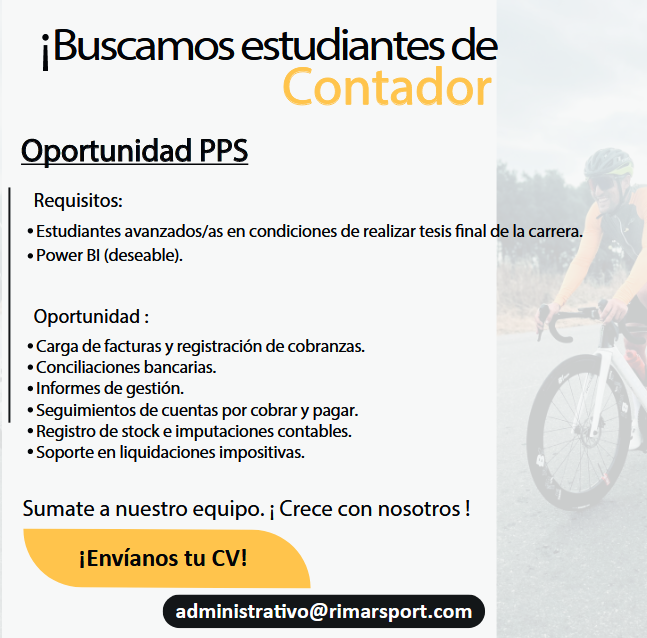 ¡Buscamos estudiantes de Contador

Oportunidad PPS

Requisitos:
• Estudiantes avanzados/as en condiciones de realizar tesis final de la carrera.
• Power BI (deseable).

Oportunidad :
• Carga de facturas y registración de cobranzas.
• Conciliaciones bancarias.
• Informes de gestión.
• Seguimientos de cuentas por cobrar y pagar.
• Registro de stock e imputaciones contables.
• Soporte en liquidaciones impositivas.

Sumate a nuestro equipo. ¡ Crece con nosotros !

¡Envíanos tu CV!

administrativo@rimarsport.com